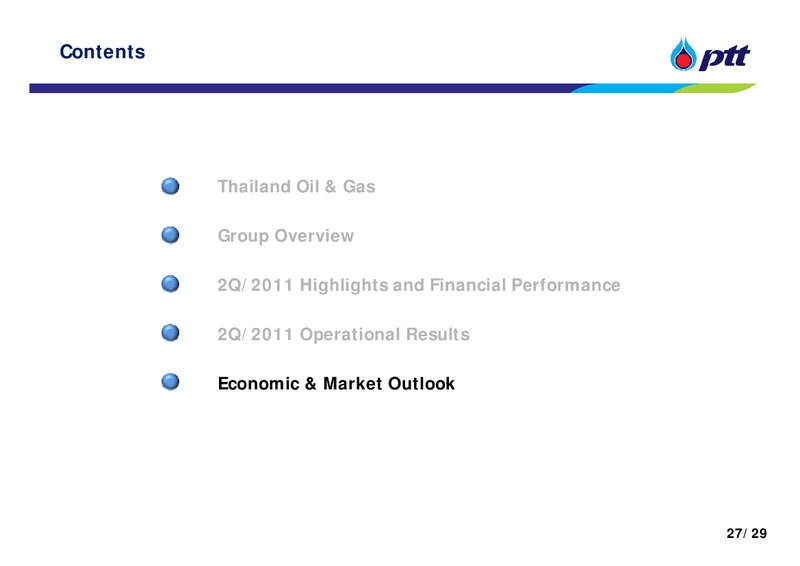 Contents

ptt

Thailand Oil & Gas

Group Overview

2Q/2011 Highlights and Financial Performance

2Q/2011 Operational Results

Economic & Market Outlook

27/29